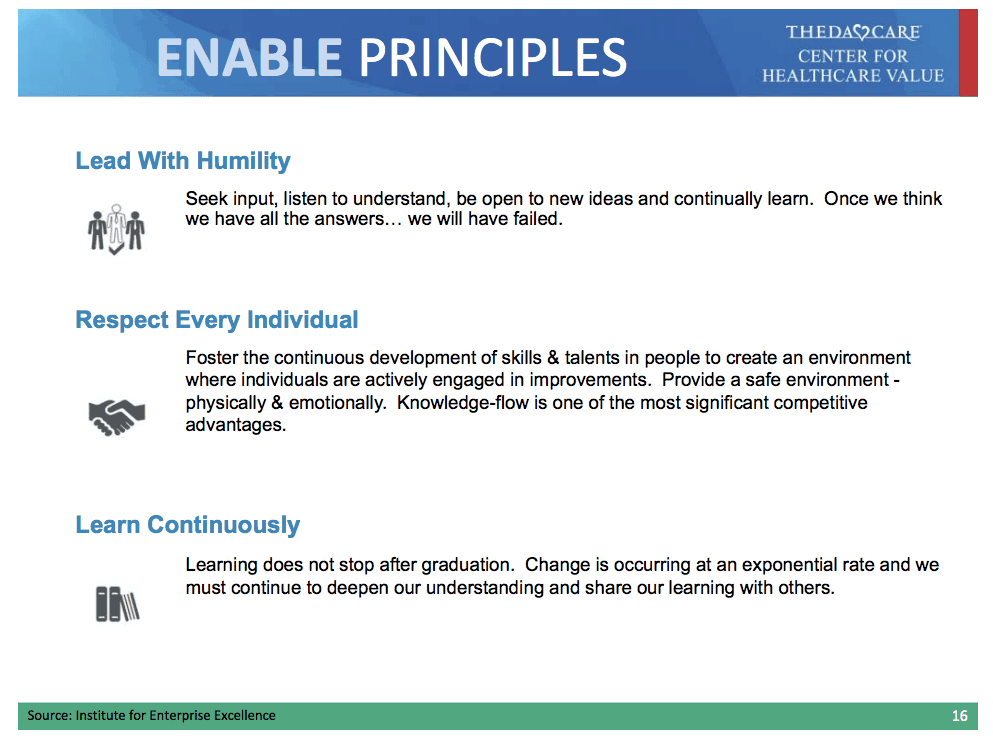 ENABLE PRINCIPLES

THEDACARE
CENTER FOR
HEALTHCARE VALUE

Lead With Humility

Seek input, listen to understand, be open to new ideas and continually learn. Once we think we have all the answers… we will have failed.

Respect Every Individual

Foster the continuous development of skills & talents in people to create an environment where individuals are actively engaged in improvements. Provide a safe environment - physically & emotionally. Knowledge-flow is one of the most significant competitive advantages.

Learn Continuously

Learning does not stop after graduation. Change is occurring at an exponential rate and we must continue to deepen our understanding and share our learning with others.

Source: Institute for Enterprise Excellence

16